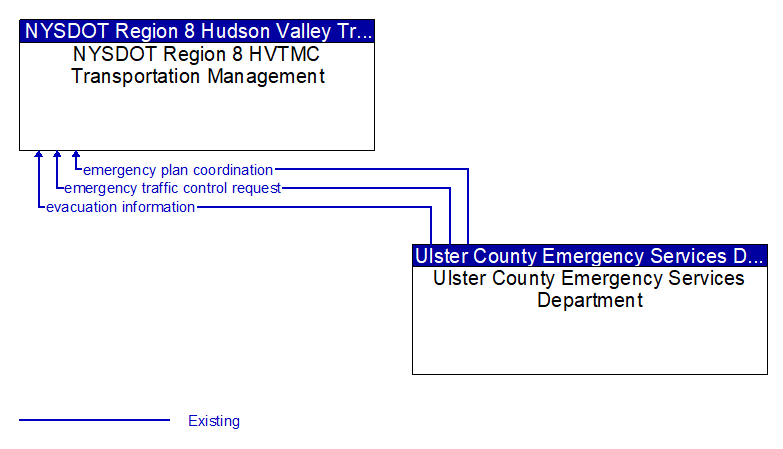 NYSDOT Region 8 Hudson Valley Tr...
NYSDOT Region 8 HVTMC Transportation Management

emergency plan coordination
emergency traffic control request
evacuation information

Ulster County Emergency Services D...
Ulster County Emergency Services Department

Existing